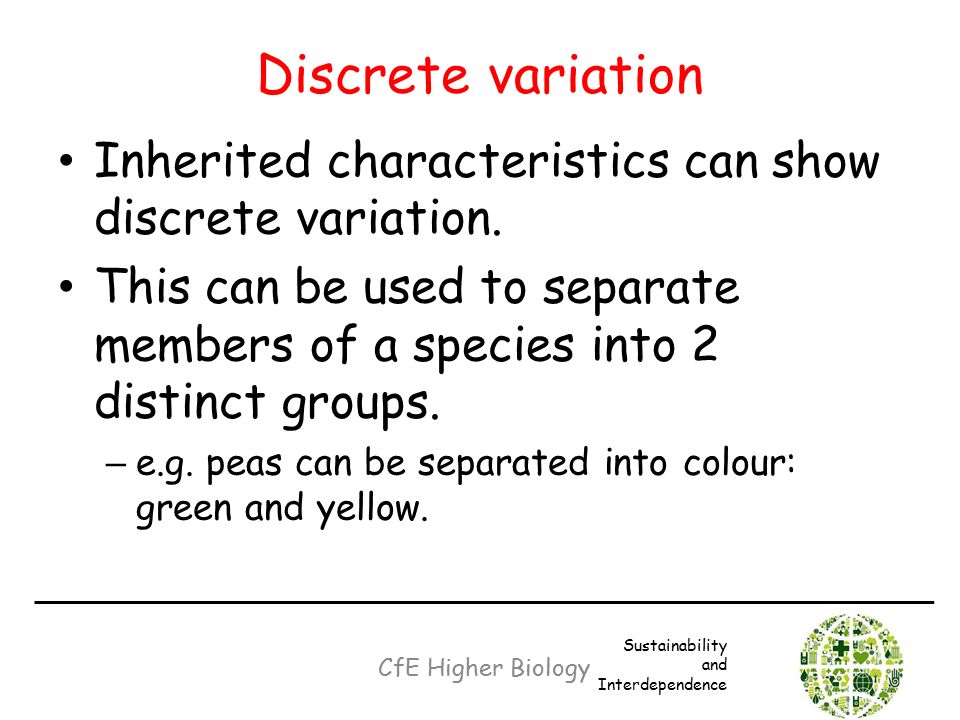 Discrete variation

• Inherited characteristics can show discrete variation.

• This can be used to separate members of a species into 2 distinct groups.

– e.g. peas can be separated into colour: green and yellow.

CfE Higher Biology

Sustainability and Interdependence